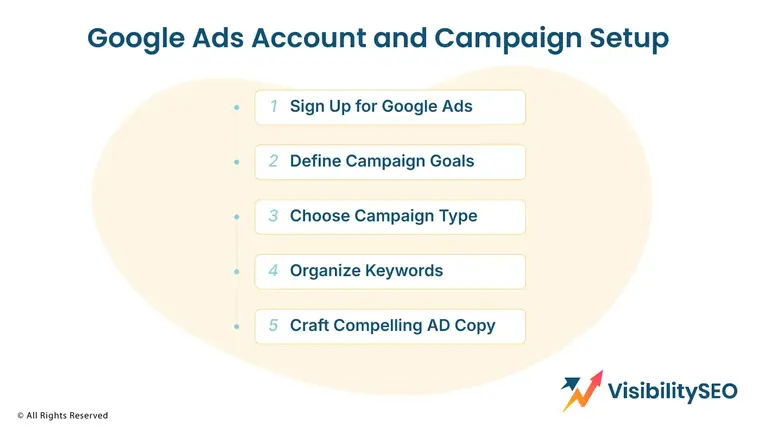 Google Ads Account and Campaign Setup

1 Sign Up for Google Ads

2 Define Campaign Goals

3 Choose Campaign Type

4 Organize Keywords

5 Craft Compelling AD Copy

© All Rights Reserved

VisibilitySEO